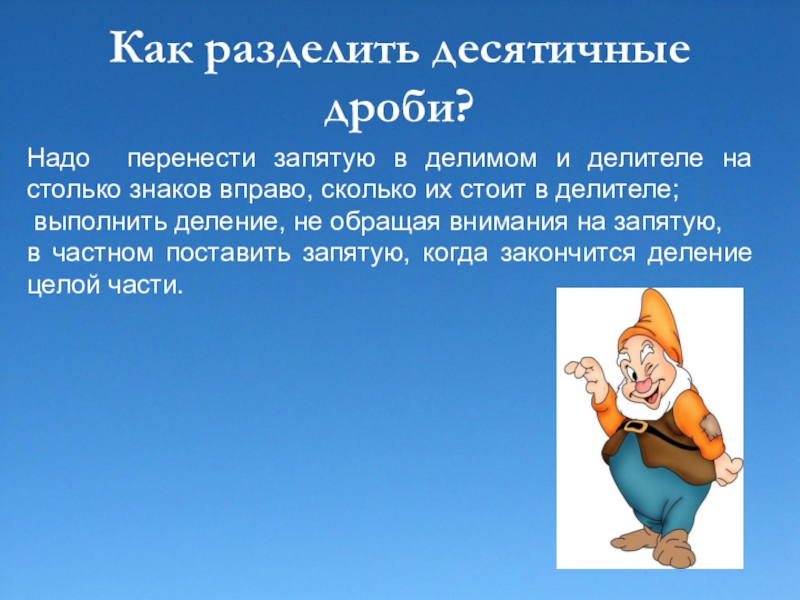 Как разделить десятичные дроби?

Надо перенести запятую в делимом и делителе на столько знаков вправо, сколько их стоит в делителе;
выполнить деление, не обращая внимания на запятую,
в частном поставить запятую, когда закончится деление целой части.